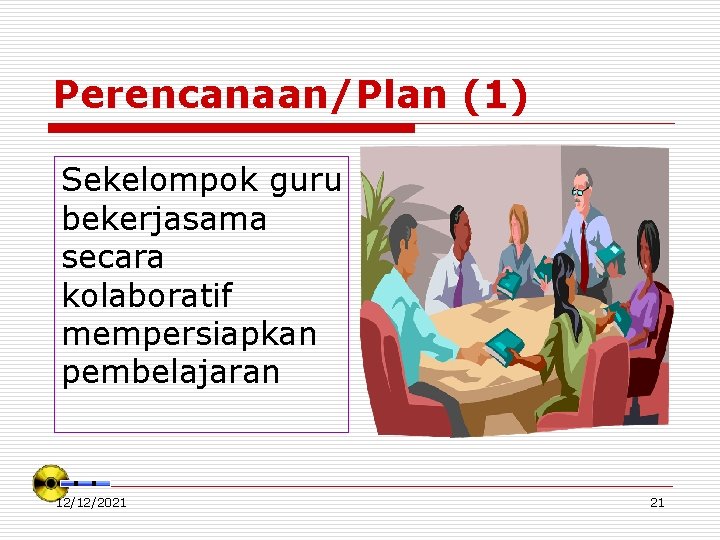 Perencanaan/Plan (1)

Sekelompok guru bekerjasama secara kolaboratif mempersiapkan pembelajaran

12/12/2021

21